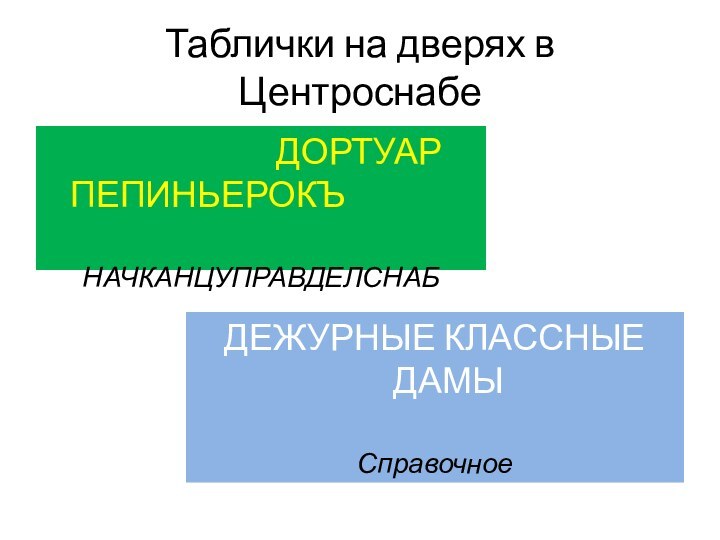 Таблички на дверях в Центроснабе

ДОРТУАР ПЕПИНЬЕРОКЪ

НАЧКАНЦУПРАВДЕЛСНАБ

ДЕЖУРНЫЕ КЛАССНЫЕ ДАМЫ

Справочное